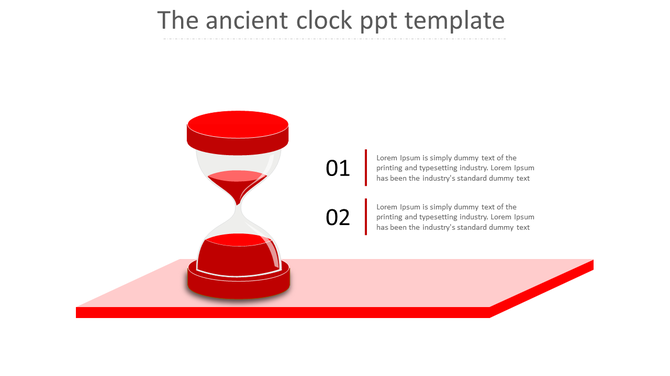 The ancient clock ppt template

01

Lorem Ipsum is simply dummy text of the printing and typesetting industry. Lorem Ipsum has been the industry's standard dummy text

02

Lorem Ipsum is simply dummy text of the printing and typesetting industry. Lorem Ipsum has been the industry's standard dummy text